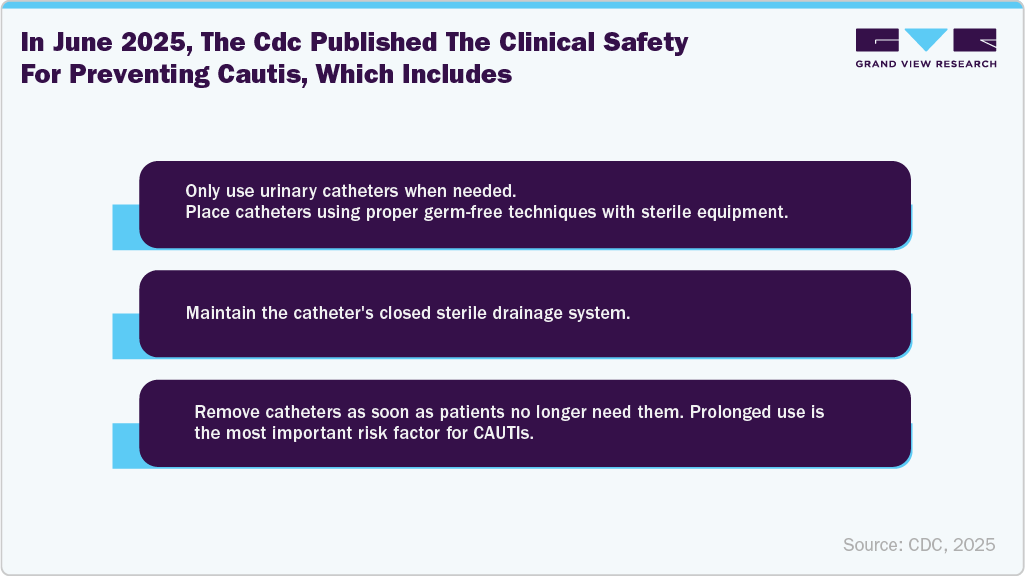 In June 2025, The Cdc Published The Clinical Safety For Preventing Cautis, Which Includes

GRAND VIEW RESEARCH

Only use urinary catheters when needed.
Place catheters using proper germ-free techniques with sterile equipment.

Maintain the catheter's closed sterile drainage system.

Remove catheters as soon as patients no longer need them. Prolonged use is the most important risk factor for CAUTIs.

Source: CDC, 2025